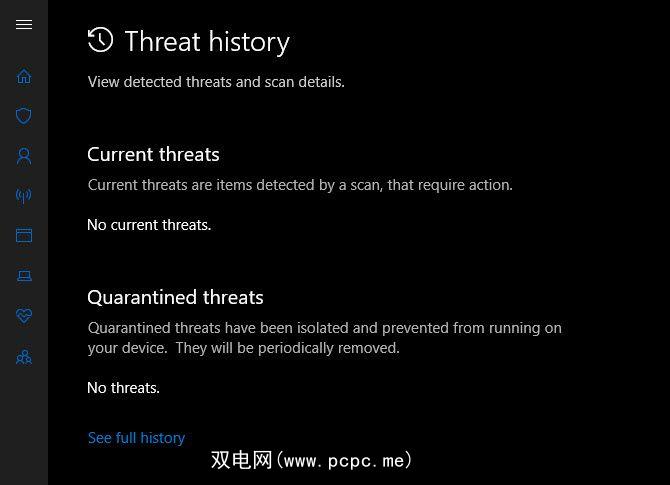 Threat history

View detected threats and scan details.

Current threats

Current threats are items detected by a scan, that require action.

No current threats.

Quarantined threats

Quarantined threats have been isolated and prevented from running on your device. They will be periodically removed.

No threats.

See full history

双电网(www. pcpc. me)